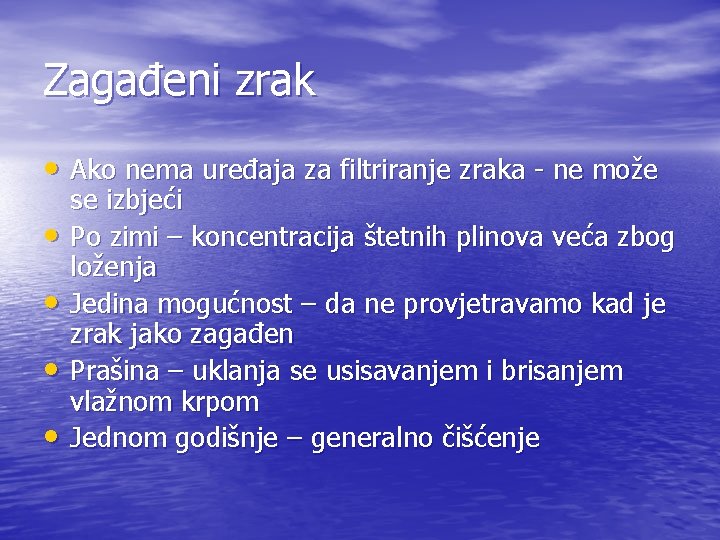 Zagađeni zrak

• Ako nema uređaja za filtriranje zraka - ne može se izbjeći
• Po zimi – koncentracija štetnih plinova veća zbog loženja
• Jedina mogućnost – da ne provjetravamo kad je zrak jako zagađen
• Prašina – uklanja se usisavanjem i brisanjem vlažnom krpom
• Jednom godišnje – generalno čišćenje